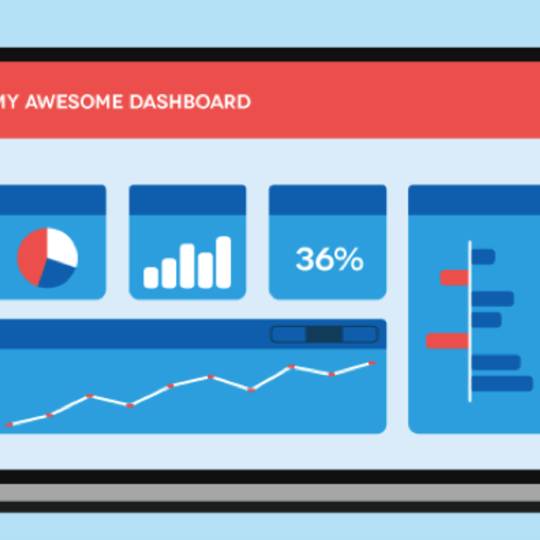 MY AWESOME DASHBOARD

36%